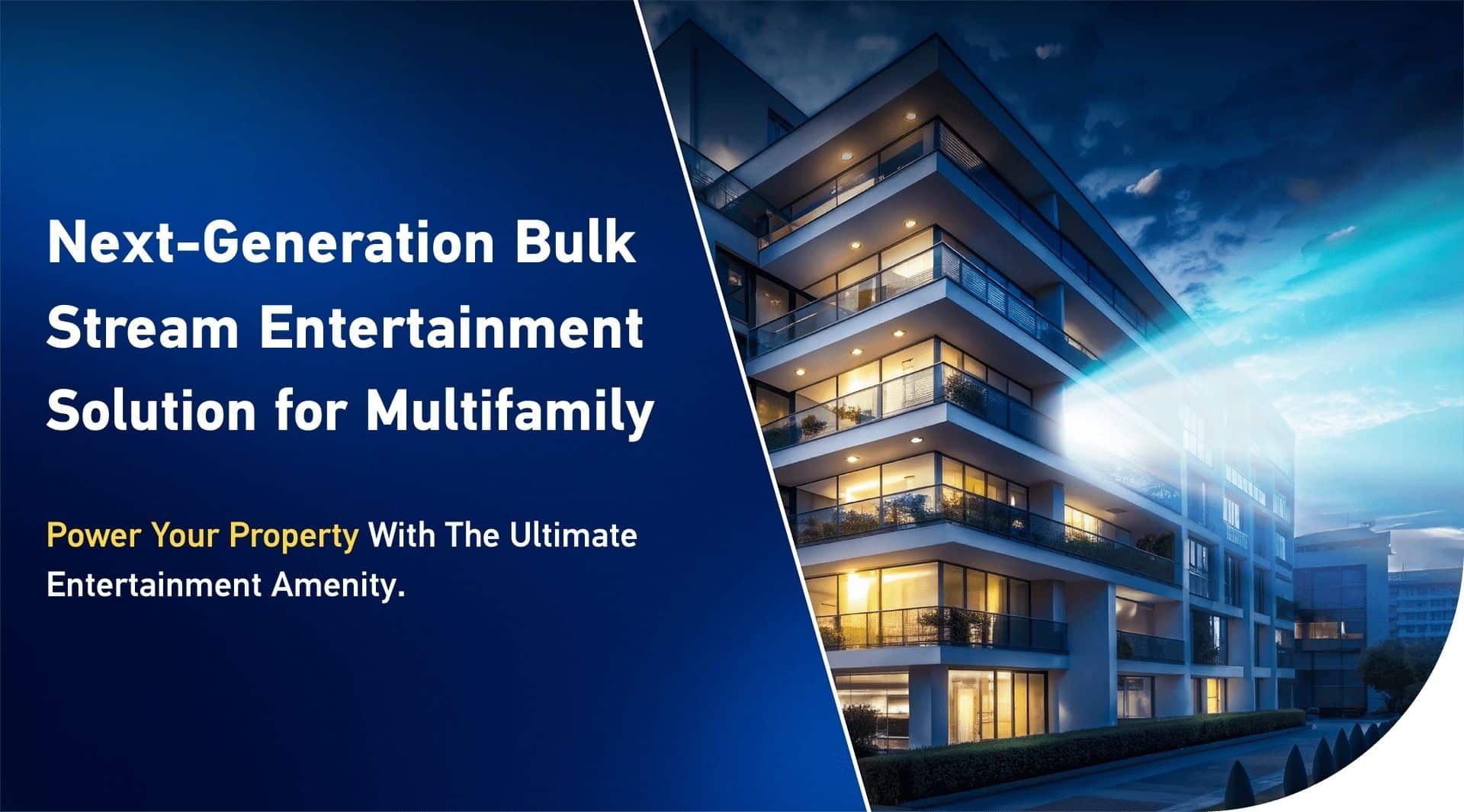 Next-Generation Bulk Stream Entertainment Solution for Multifamily

Power Your Property With The Ultimate Entertainment Amenity.